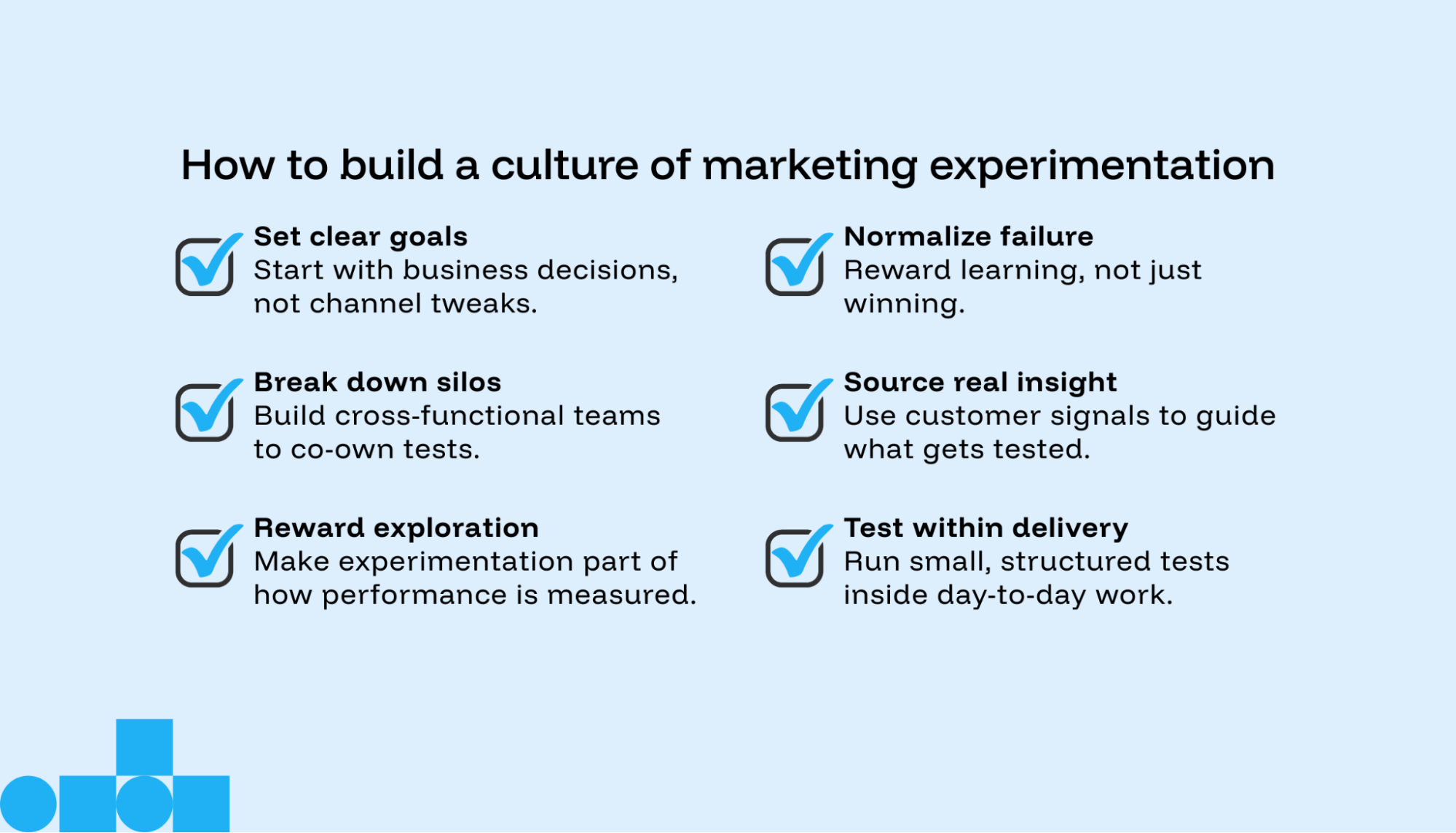 How to build a culture of marketing experimentation

Set clear goals
Start with business decisions, not channel tweaks.

Break down silos
Build cross-functional teams to co-own tests.

Reward exploration
Make experimentation part of how performance is measured.

Normalize failure
Reward learning, not just winning.

Source real insight
Use customer signals to guide what gets tested.

Test within delivery
Run small, structured tests inside day-to-day work.